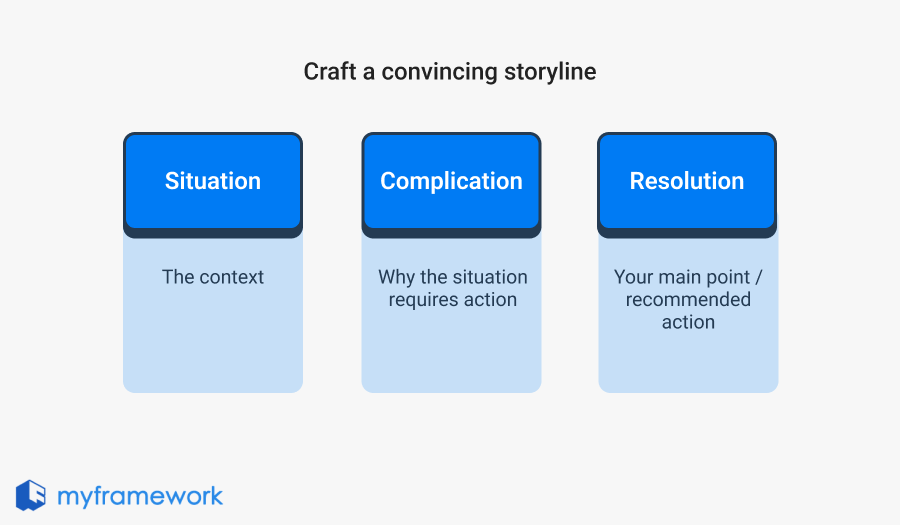 Craft a convincing storyline

Situation

The context

Complication

Why the situation requires action

Resolution

Your main point / recommended action

myframework